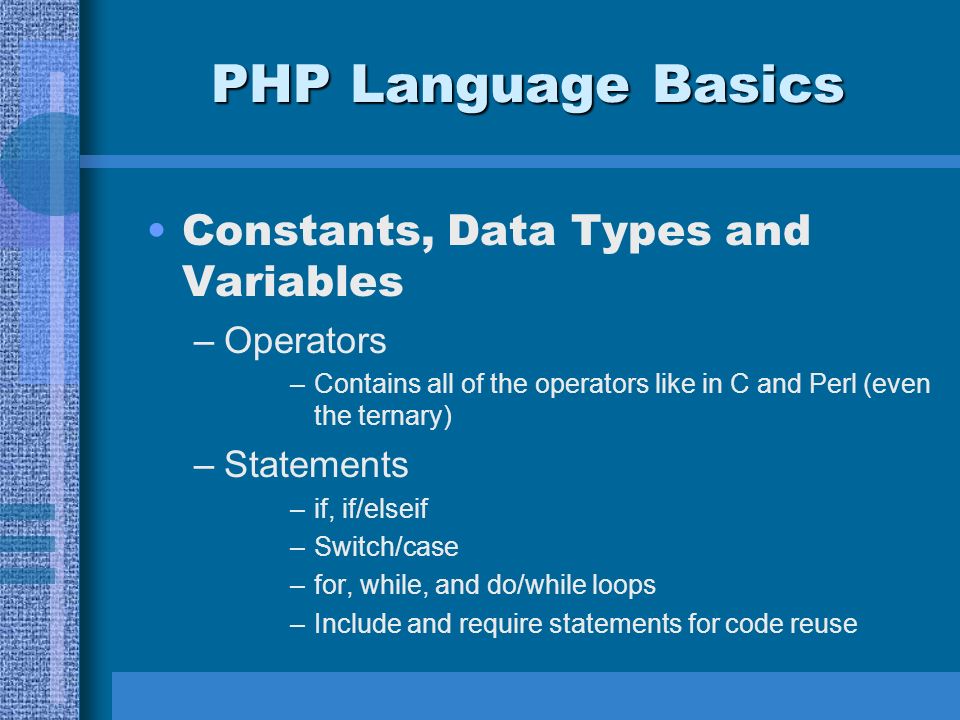 PHP Language Basics

• Constants, Data Types and Variables

– Operators

– Contains all of the operators like in C and Perl (even the ternary)

– Statements

– if, if/elseif

– Switch/case

– for, while, and do/while loops

– Include and require statements for code reuse